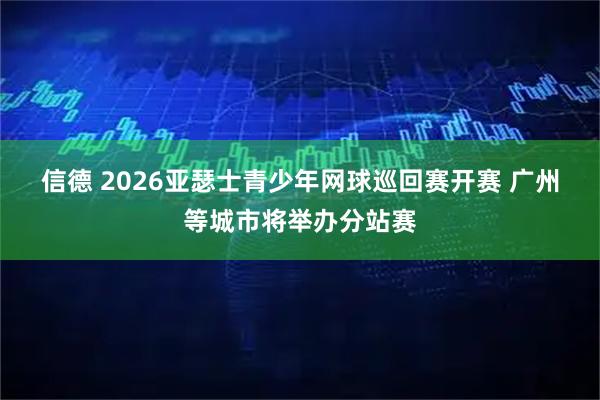 信德 2026亚瑟士青少年网球巡回赛开赛 广州等城市将举办分站赛